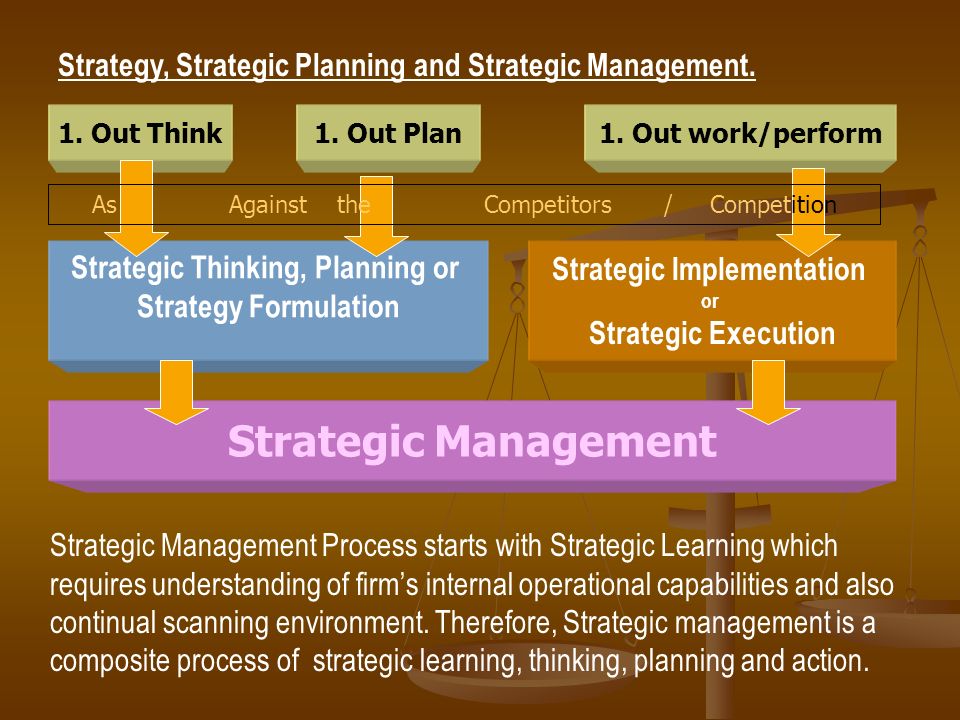 Strategy, Strategic Planning and Strategic Management.

1. Out Think

1. Out Plan

1. Out work/perform

As Against the Competitors / Competition

Strategic Thinking, Planning or Strategy Formulation

Strategic Implementation or Strategic Execution

Strategic Management

Strategic Management Process starts with Strategic Learning which requires understanding of firm's internal operational capabilities and also continual scanning environment. Therefore, Strategic management is a composite process of strategic learning, thinking, planning and action.